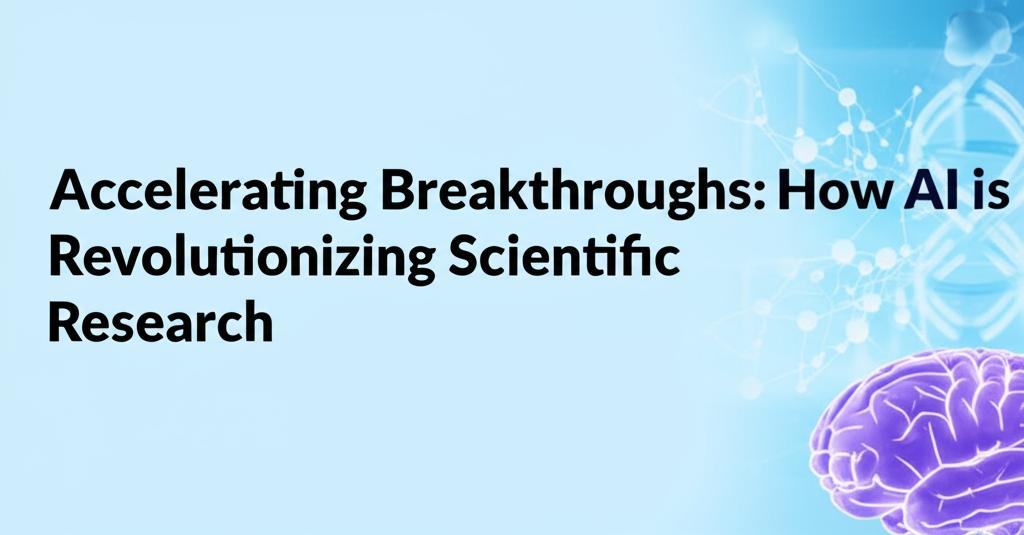 Accelerating Breakthroughs: How AI is Revolutionizing Scientific Research